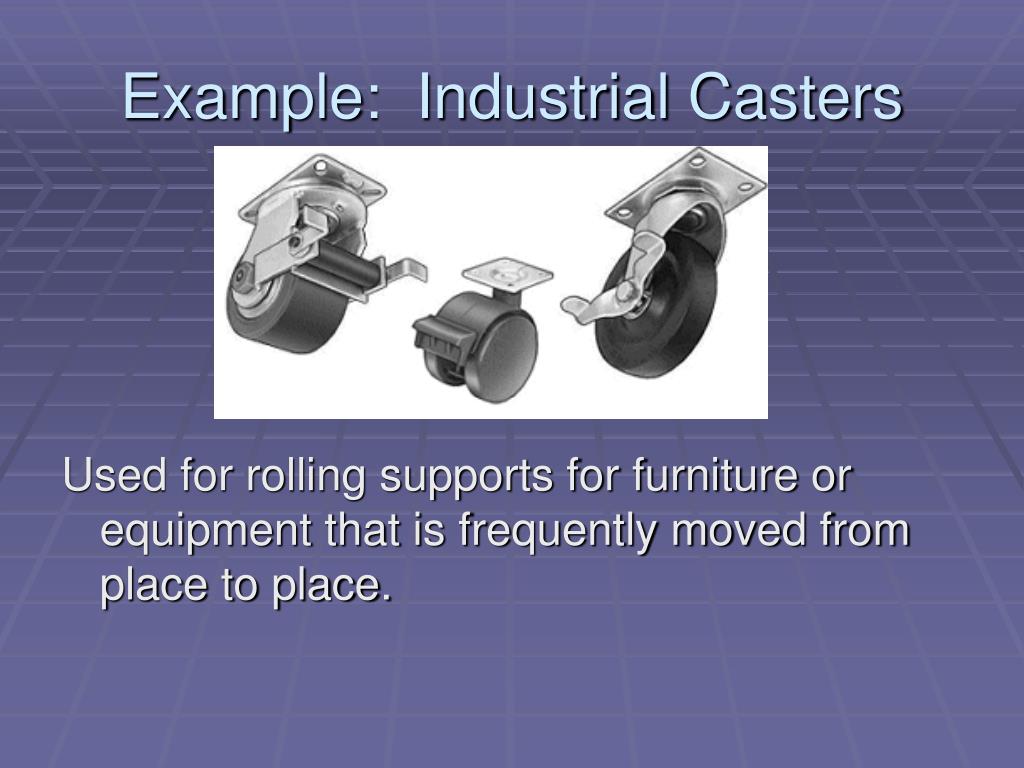 Example:  Industrial Casters

Used for rolling supports for furniture or equipment that is frequently moved from place to place.